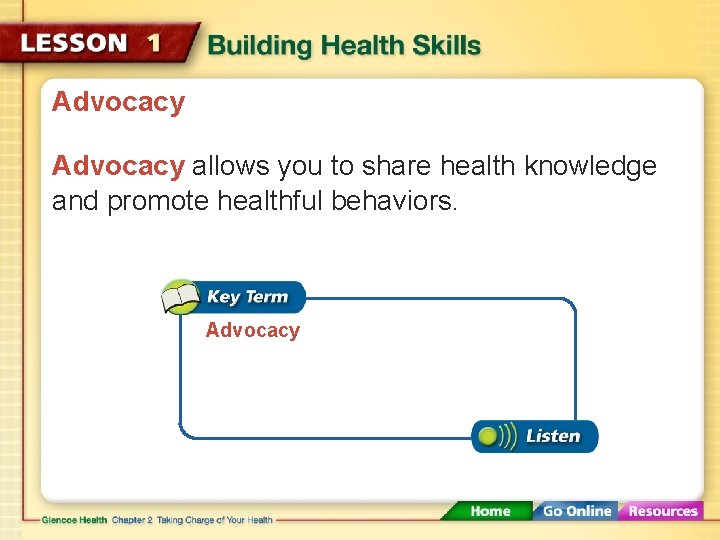 LESSON 1 Building Health Skills

Advocacy

Advocacy allows you to share health knowledge and promote healthful behaviors.

Key Term
Advocacy

Listen

Glencoe Health Chapter 2 Taking Charge of Your Health

Home Go Online Resources